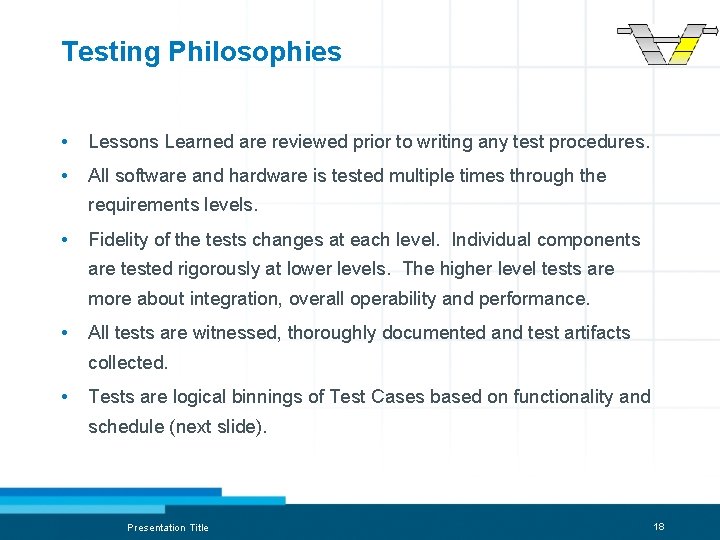 Testing Philosophies

• Lessons Learned are reviewed prior to writing any test procedures.

• All software and hardware is tested multiple times through the requirements levels.

• Fidelity of the tests changes at each level. Individual components are tested rigorously at lower levels. The higher level tests are more about integration, overall operability and performance.

• All tests are witnessed, thoroughly documented and test artifacts collected.

• Tests are logical binnings of Test Cases based on functionality and schedule (next slide).

Presentation Title

18